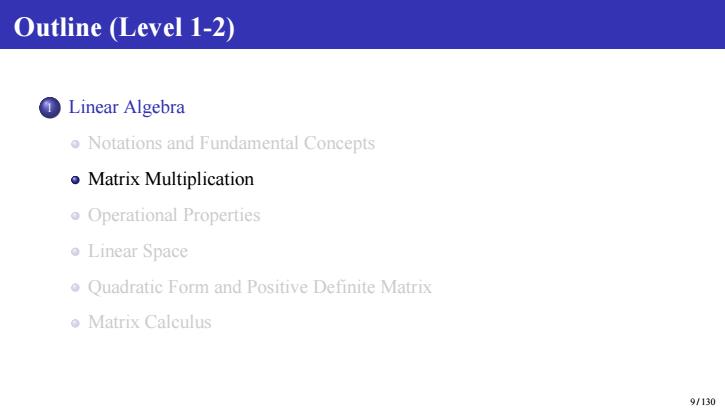 Outline (Level 1-2)

1 Linear Algebra

Notations and Fundamental Concepts

Matrix Multiplication

Operational Properties

Linear Space

Quadratic Form and Positive Definite Matrix

Matrix Calculus

9 / 130